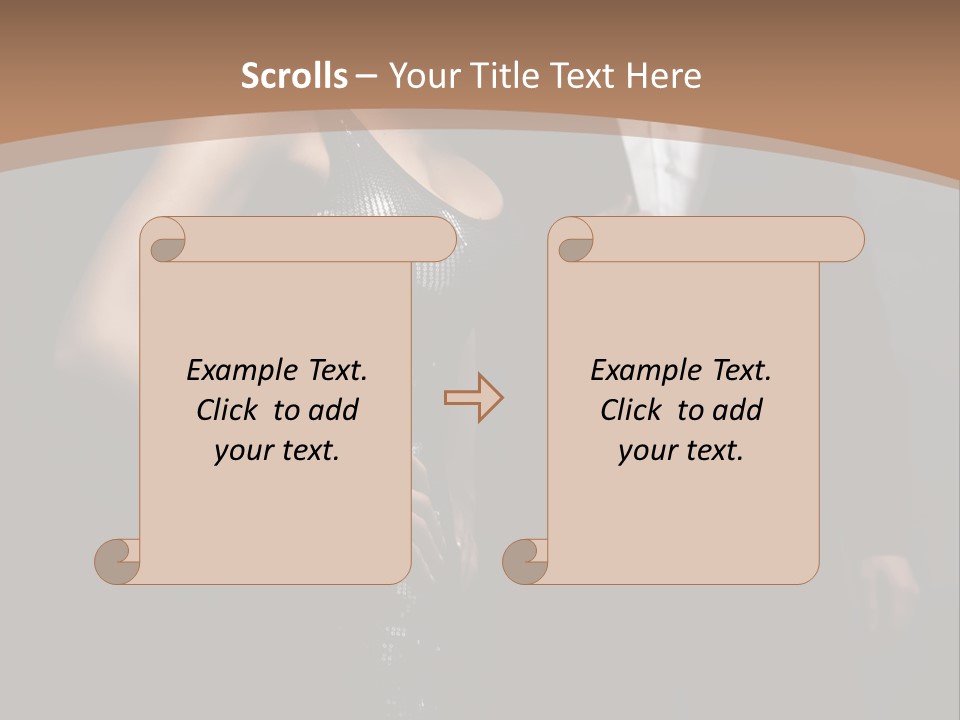 Scrolls – Your Title Text Here

Example Text. Click to add your text.

Example Text. Click to add your text.